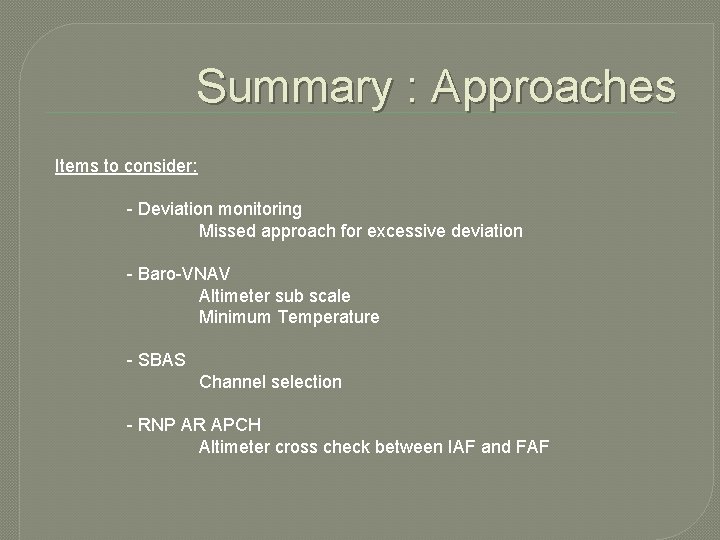 Summary : Approaches

Items to consider:

- Deviation monitoring
Missed approach for excessive deviation

- Baro-VNAV
Altimeter sub scale
Minimum Temperature

- SBAS
Channel selection

- RNP AR APCH
Altimeter cross check between IAF and FAF